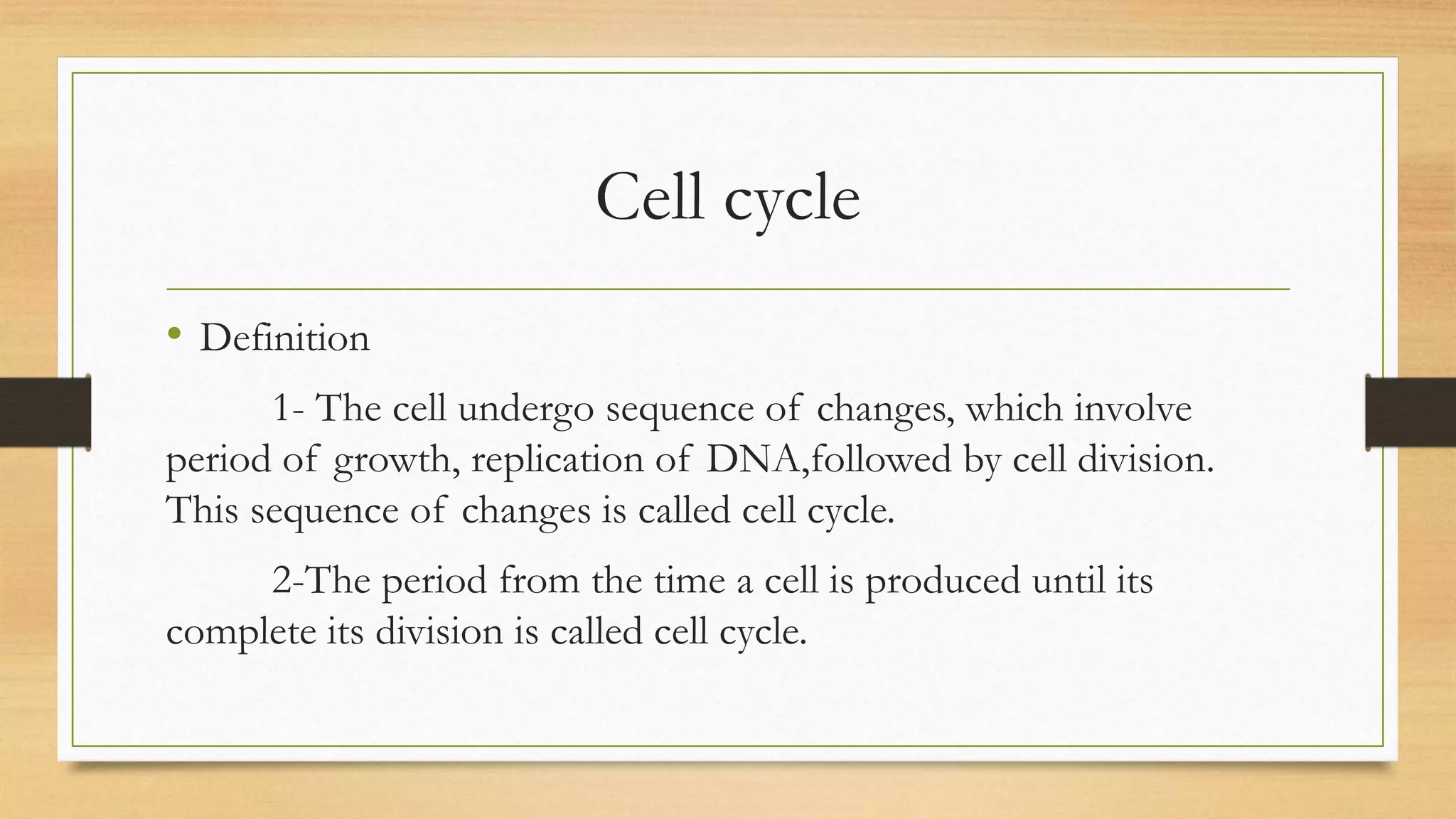 Cell cycle

• Definition

1- The cell undergo sequence of changes, which involve period of growth, replication of DNA,followed by cell division. This sequence of changes is called cell cycle.

2-The period from the time a cell is produced until its complete its division is called cell cycle.